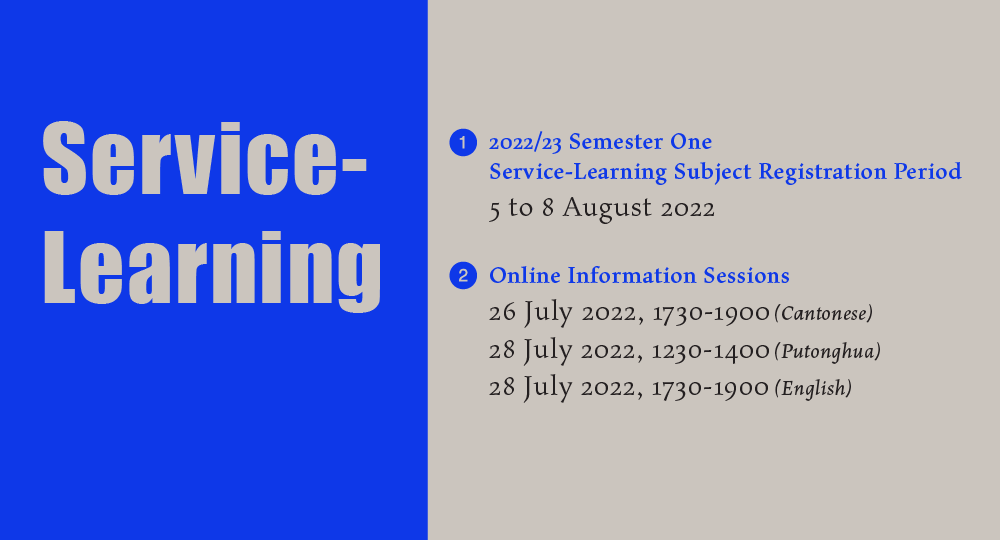 Service-Learning

1 2022/23 Semester One
Service-Learning Subject Registration Period
5 to 8 August 2022

2 Online Information Sessions
26 July 2022, 1730-1900 (Cantonese)
28 July 2022, 1230-1400 (Putonghua)
28 July 2022, 1730-1900 (English)